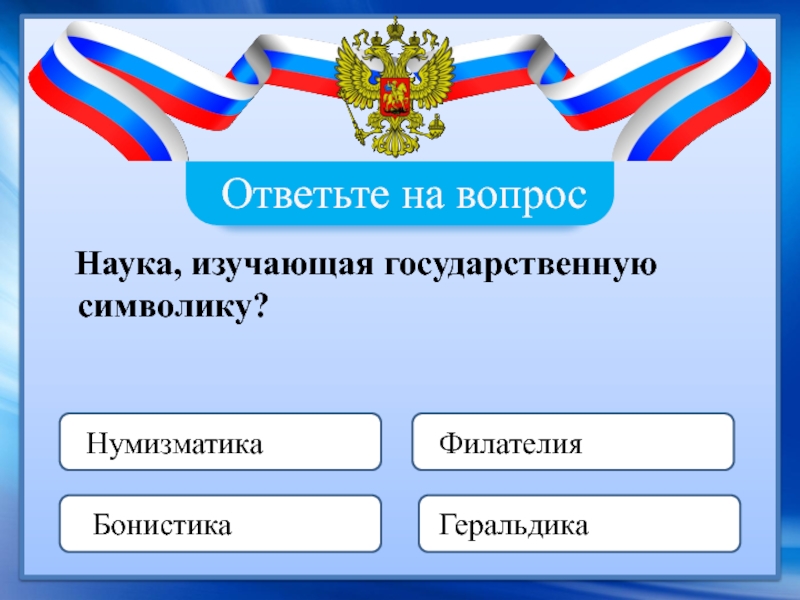 Ответьте на вопрос

Наука, изучающая государственную символику?

Нумизматика

Филателия

Бонистика

Геральдика